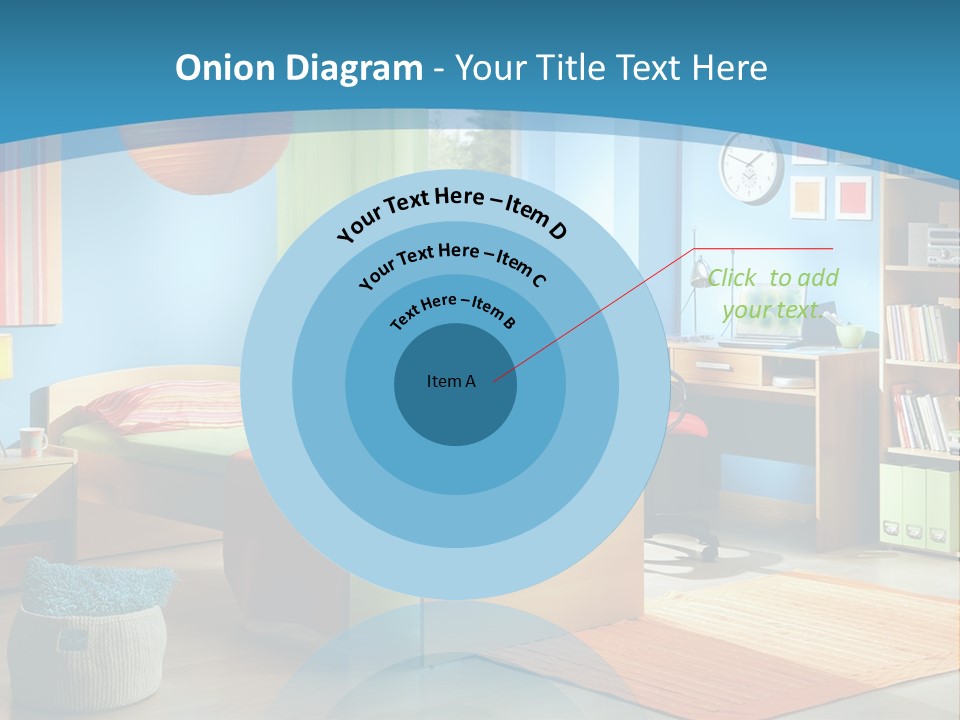 Onion Diagram - Your Title Text Here

Your Text Here – Item D

Your Text Here – Item C

Text Here – Item B

Item A

Click to add your text.